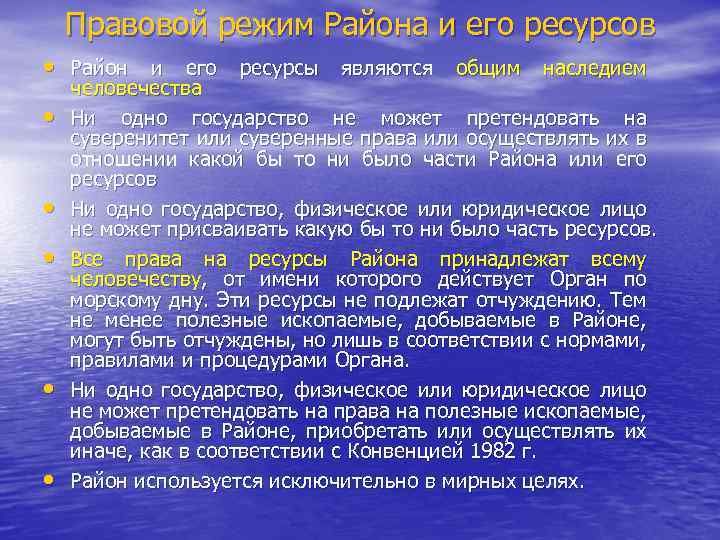 Правовой режим Района и его ресурсов

• Район и его ресурсы являются общим наследием человечества

• Ни одно государство не может претендовать на суверенитет или суверенные права или осуществлять их в отношении какой бы то ни было части Района или его ресурсов

• Ни одно государство, физическое или юридическое лицо не может присваивать какую бы то ни было часть ресурсов.

• Все права на ресурсы Района принадлежат всему человечеству, от имени которого действует Орган по морскому дну. Эти ресурсы не подлежат отчуждению. Тем не менее полезные ископаемые, добываемые в Районе, могут быть отчуждены, но лишь в соответствии с нормами, правилами и процедурами Органа.

• Ни одно государство, физическое или юридическое лицо не может претендовать на права на полезные ископаемые, добываемые в Районе, приобретать или осуществлять их иначе, как в соответствии с Конвенцией 1982 г.

• Район используется исключительно в мирных целях.